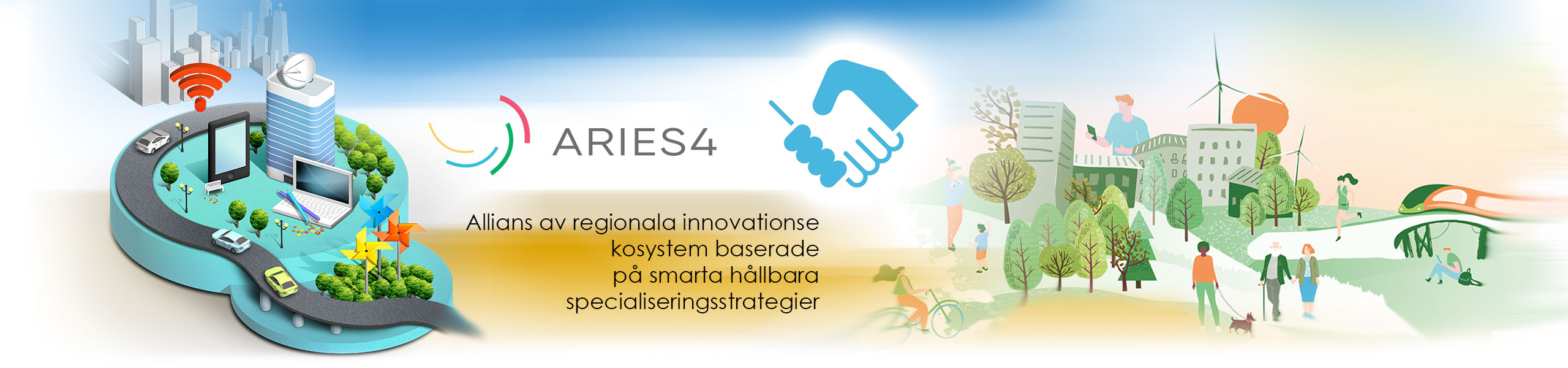 ARIES4

Allians av regionala innovationse kosystem baserade på smarta hållbara specialiseringsstrategier